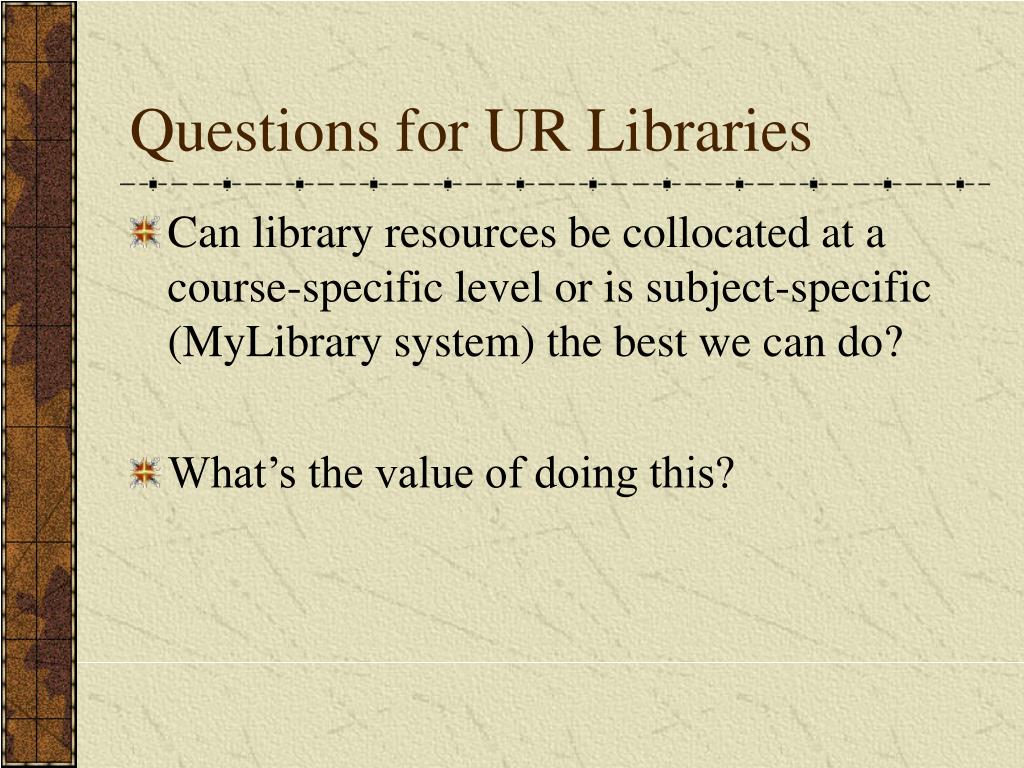 Questions for UR Libraries

Can library resources be collocated at a course-specific level or is subject-specific (MyLibrary system) the best we can do?

What’s the value of doing this?